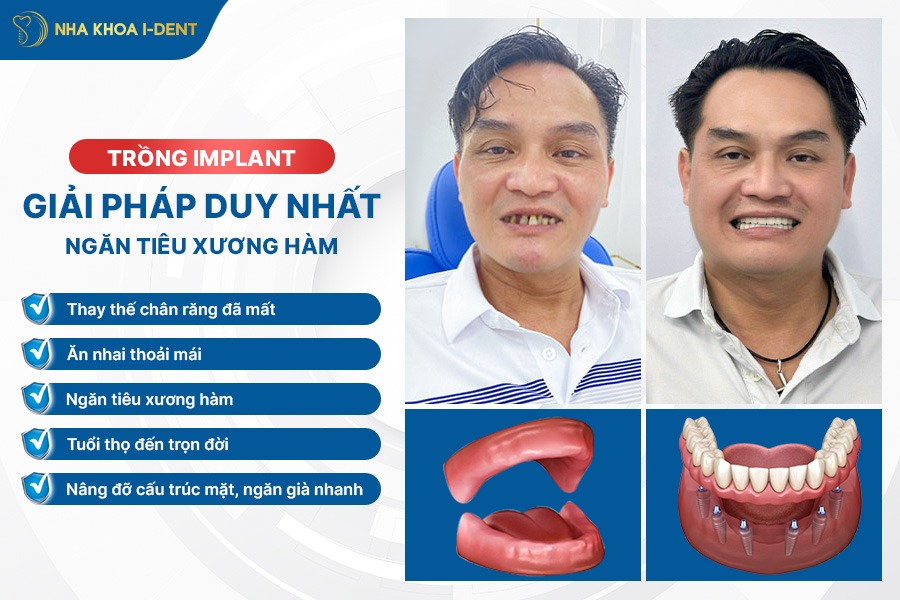 NHA KHOA I-DENT

TRỒNG IMPLANT

GIẢI PHÁP DUY NHẤT

NGĂN TIÊU XƯƠNG HÀM

Thay thế chân răng đã mất

Ăn nhai thoải mái

Ngăn tiêu xương hàm

Tuổi thọ đến trọn đời

Nâng đỡ cấu trúc mặt, ngăn già nhanh